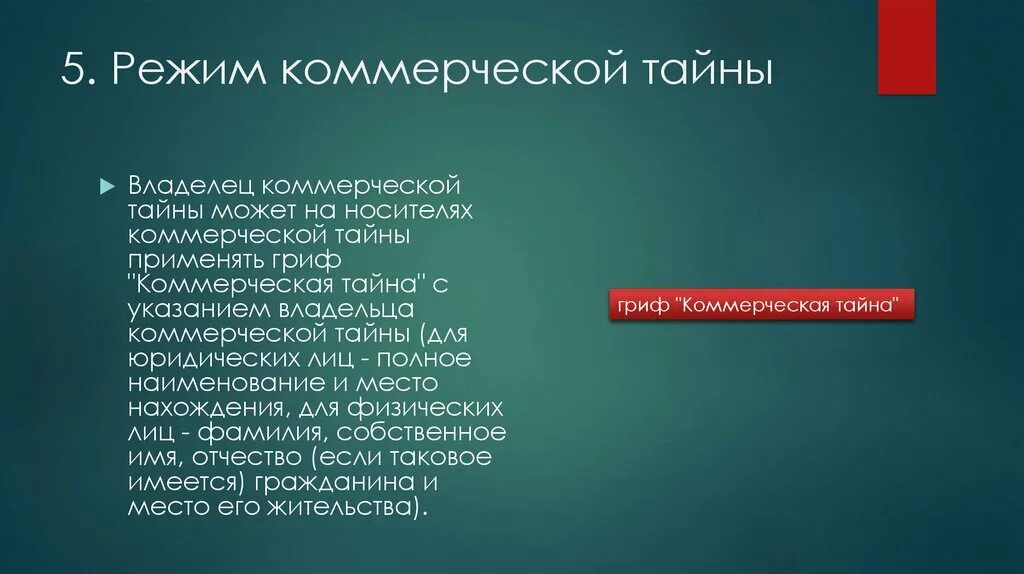 5. Режим коммерческой тайны

Владелец коммерческой тайны может на носителях коммерческой тайны применять гриф "Коммерческая тайна" с указанием владельца коммерческой тайны (для юридических лиц - полное наименование и место нахождения, для физических лиц - фамилия, собственное имя, отчество (если таковое имеется) гражданина и место его жительства).

гриф "Коммерческая тайна"